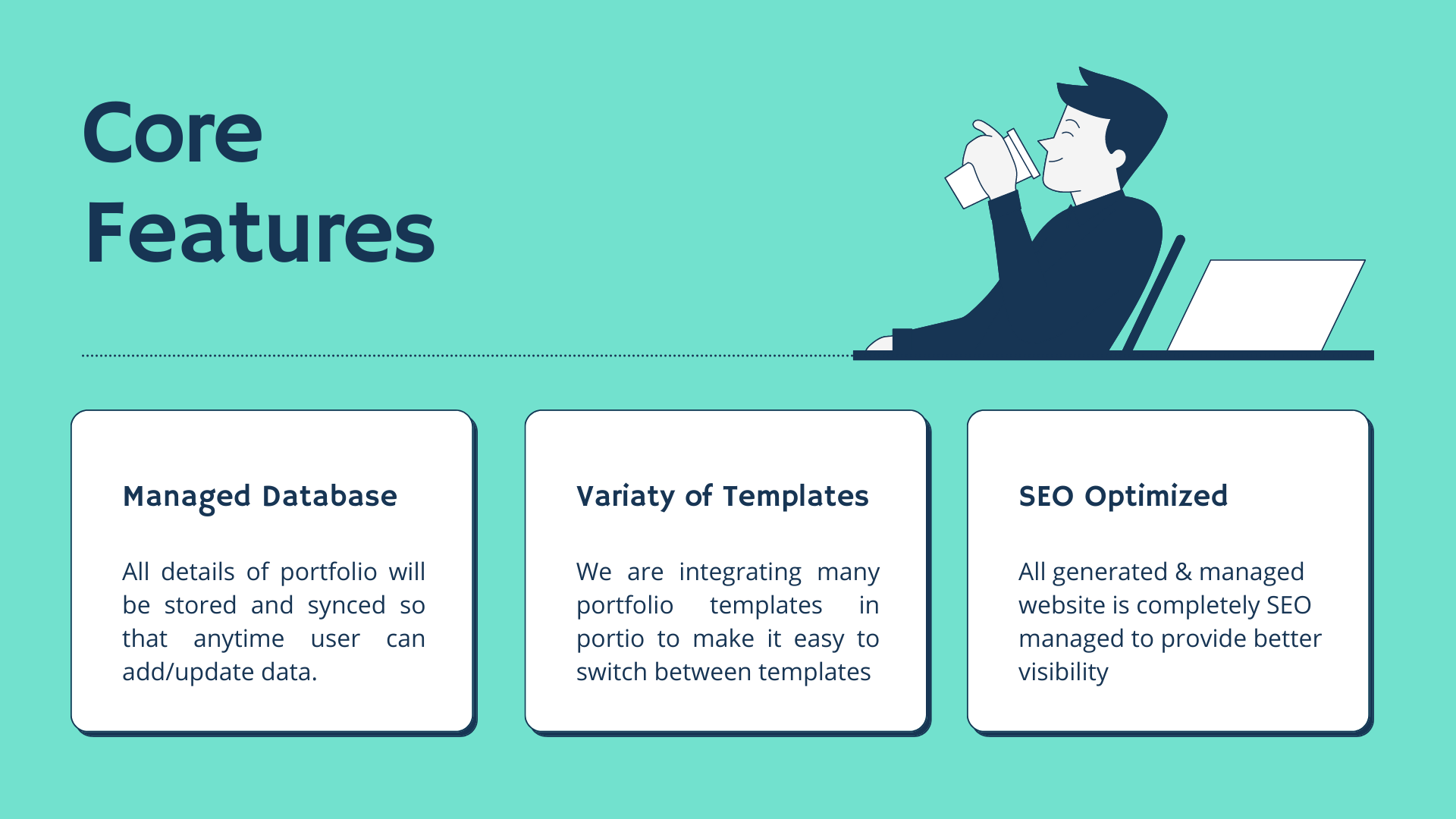 Core Features

Managed Database

All details of portfolio will be stored and synced so that anytime user can add/update data.

Variaty of Templates

We are integrating many portfolio templates in portio to make it easy to switch between templates

SEO Optimized

All generated & managed website is completely SEO managed to provide better visibility